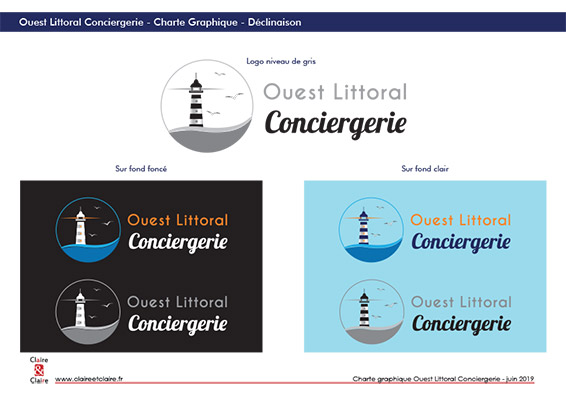 Ouest Littoral Conciergerie - Charte Graphique - Déclinaison

Logo niveau de gris

Ouest Littoral
Conciergerie

Sur fond foncé

Ouest Littoral
Conciergerie

Ouest Littoral
Conciergerie

Sur fond clair

Ouest Littoral
Conciergerie

Ouest Littoral
Conciergerie

Claire
&
Claire

www.claireetclaire.fr

Charte graphique Ouest Littoral Conciergerie - juin 2019